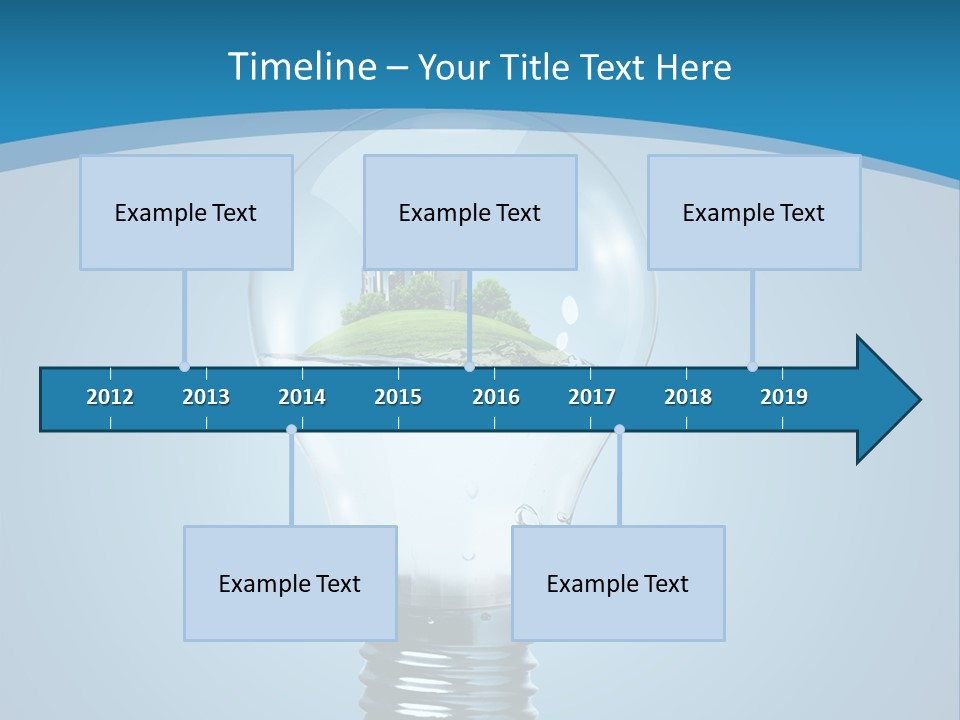 Timeline – Your Title Text Here

Example Text

Example Text

Example Text

2012 2013 2014 2015 2016 2017 2018 2019

Example Text

Example Text